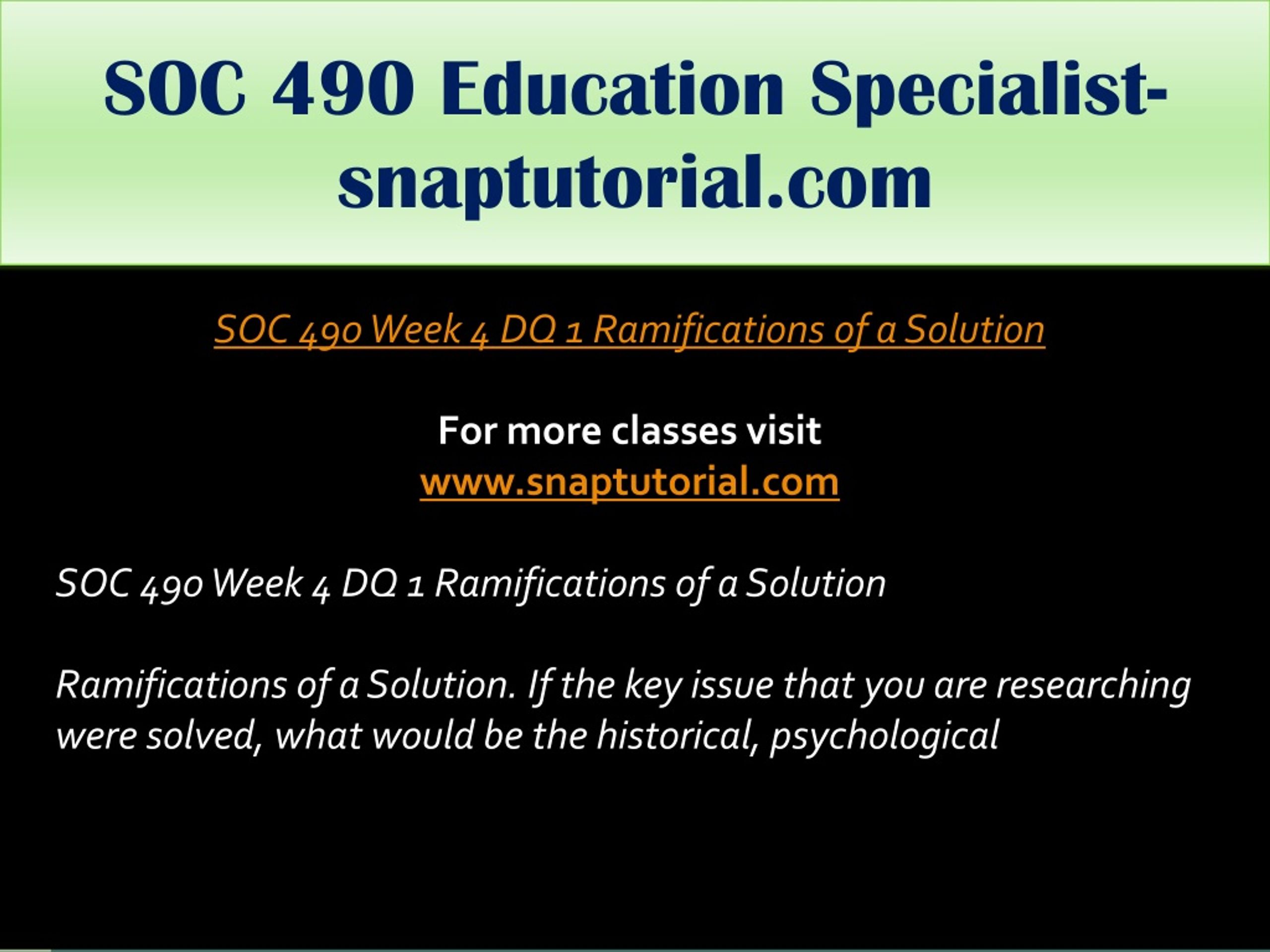 SOC 490 Education Specialist-snaptutorial.com

SOC 490 Week 4 DQ 1 Ramifications of a Solution

For more classes visit
www.snaptutorial.com

SOC 490 Week 4 DQ 1 Ramifications of a Solution

Ramifications of a Solution. If the key issue that you are researching were solved, what would be the historical, psychological